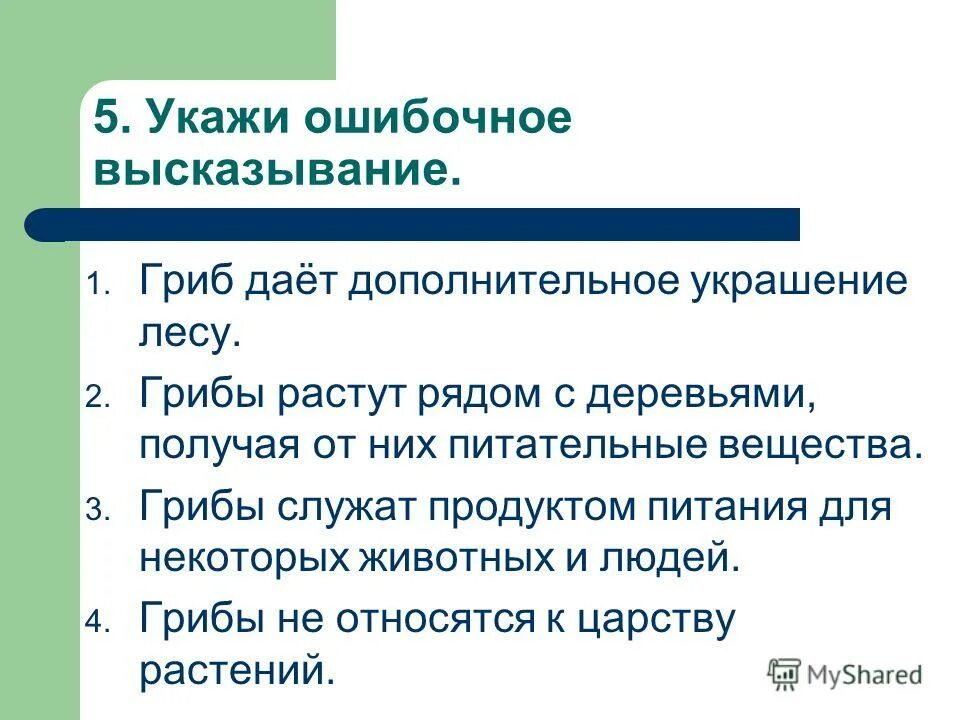 5. Укажи ошибочное высказывание.

1. Гриб даёт дополнительное украшение лесу.
2. Грибы растут рядом с деревьями, получая от них питательные вещества.
3. Грибы служат продуктом питания для некоторых животных и людей.
4. Грибы не относятся к царству растений.

MyShared